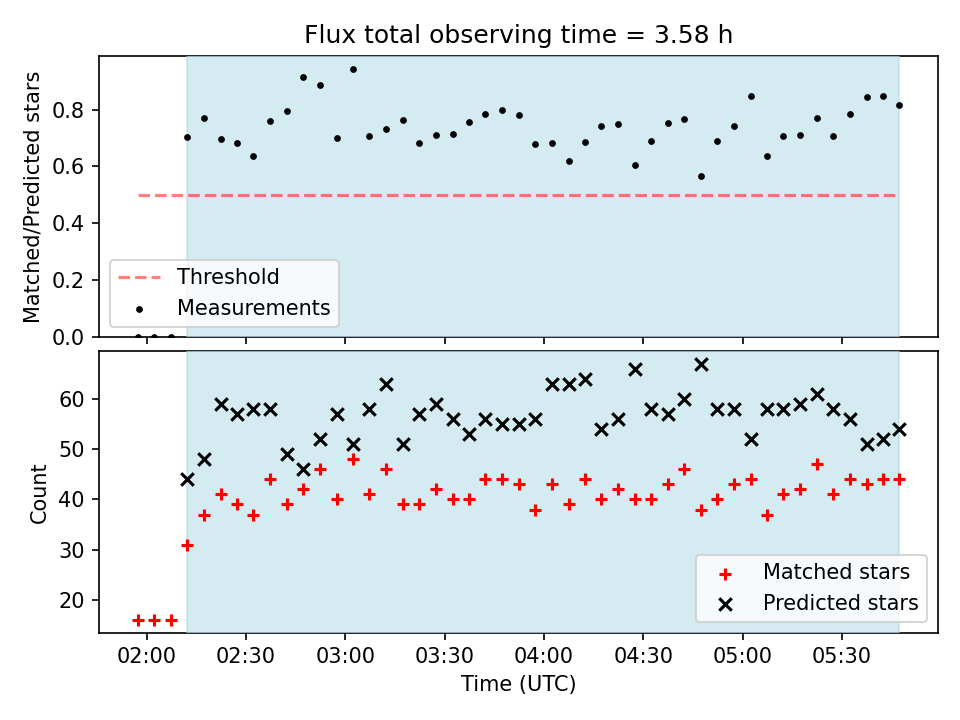 Flux total observing time = 3.58 h

Matched/Predicted stars

0.8
0.6
0.4
0.2
0.0

Threshold
Measurements

Count

60
50
40
30
20

Matched stars
Predicted stars

02:00
02:30
03:00
03:30
04:00
04:30
05:00
05:30

Time (UTC)